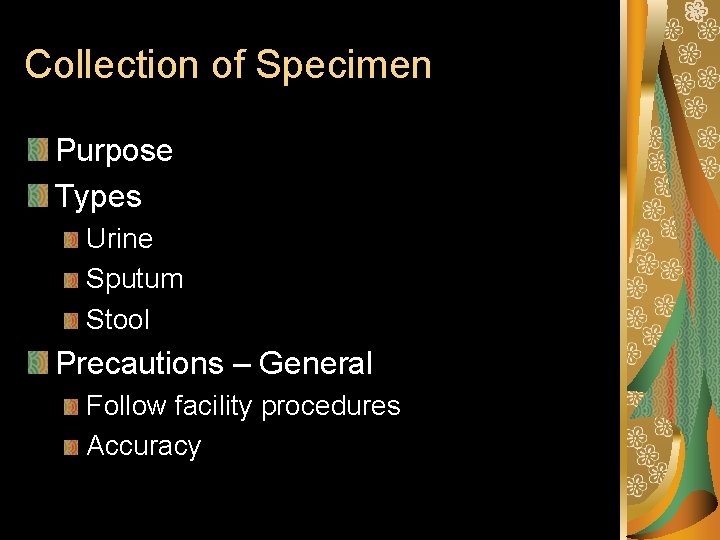 Collection of Specimen

Purpose

Types

Urine

Sputum

Stool

Precautions – General

Follow facility procedures

Accuracy